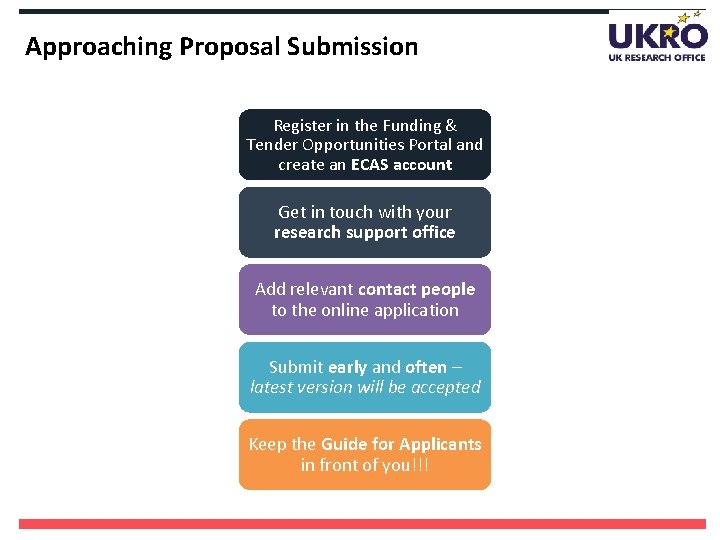 Approaching Proposal Submission

UKRO
UK RESEARCH OFFICE

Register in the Funding & Tender Opportunities Portal and create an ECAS account

Get in touch with your research support office

Add relevant contact people to the online application

Submit early and often – latest version will be accepted

Keep the Guide for Applicants in front of you!!!